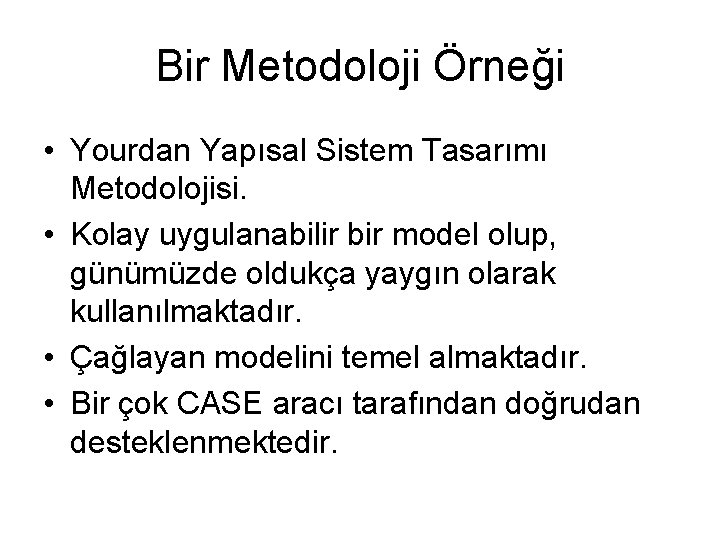 Bir Metodoloji Örneği

• Yourdan Yapısal Sistem Tasarımı Metodolojisi.

• Kolay uygulanabilir bir model olup, günümüzde oldukça yaygın olarak kullanılmaktadır.

• Çağlayan modelini temel almaktadır.

• Bir çok CASE aracı tarafından doğrudan desteklenmektedir.